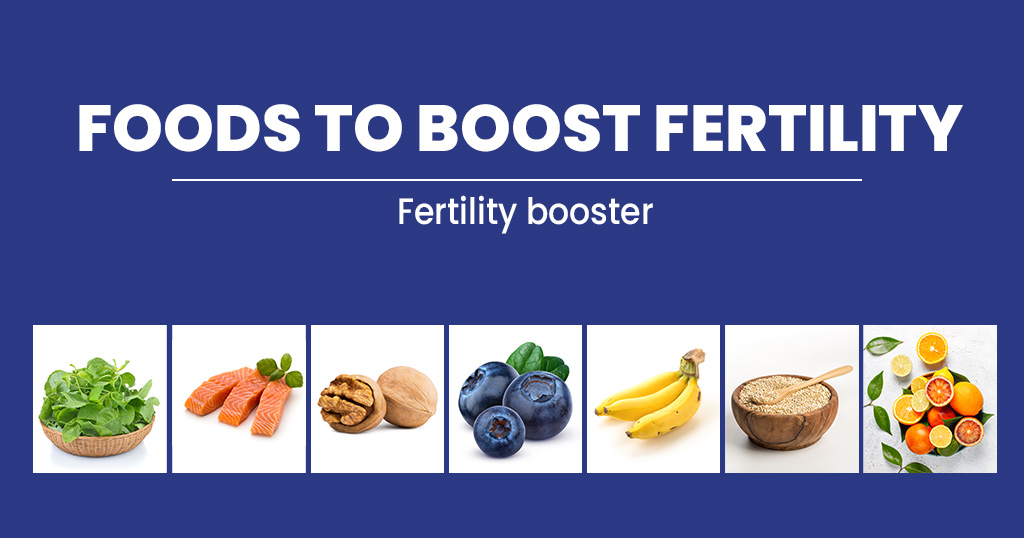 FOODS TO BOOST FERTILITY

Fertility booster